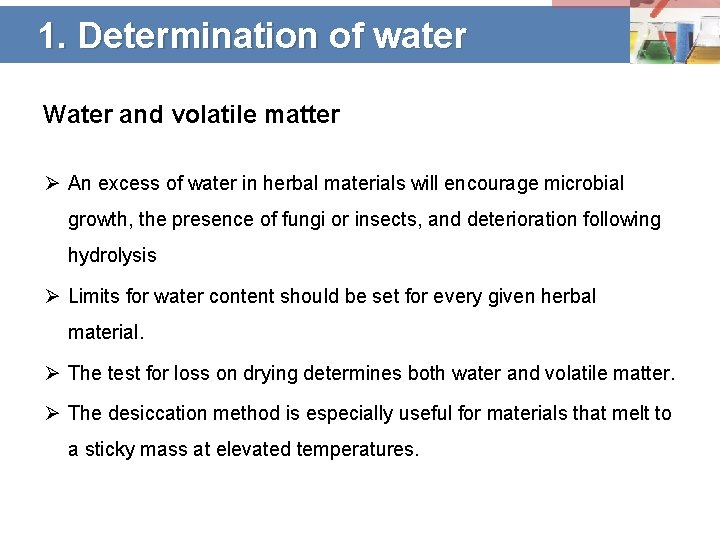 1. Determination of water

Water and volatile matter

➢ An excess of water in herbal materials will encourage microbial growth, the presence of fungi or insects, and deterioration following hydrolysis

➢ Limits for water content should be set for every given herbal material.

➢ The test for loss on drying determines both water and volatile matter.

➢ The desiccation method is especially useful for materials that melt to a sticky mass at elevated temperatures.